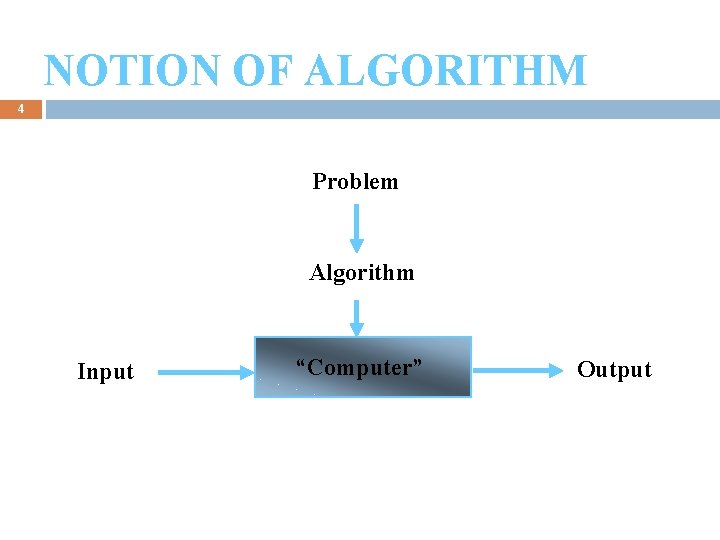 NOTION OF ALGORITHM

4

Problem

Algorithm

Input

“Computer”

Output